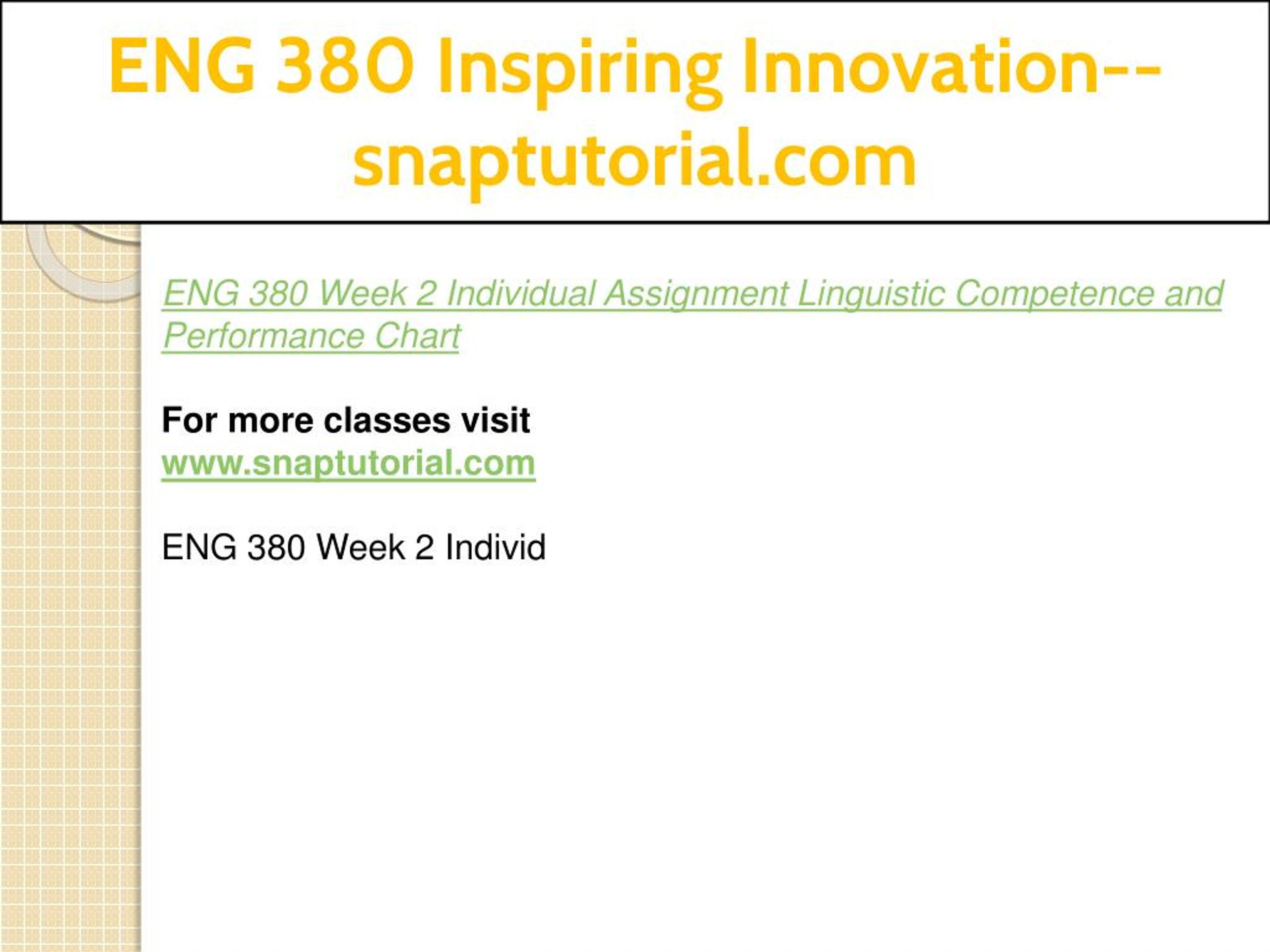 ENG 380 Inspiring Innovation--snaptutorial.com

ENG 380 Week 2 Individual Assignment Linguistic Competence and Performance Chart

For more classes visit
www.snaptutorial.com

ENG 380 Week 2 Individ